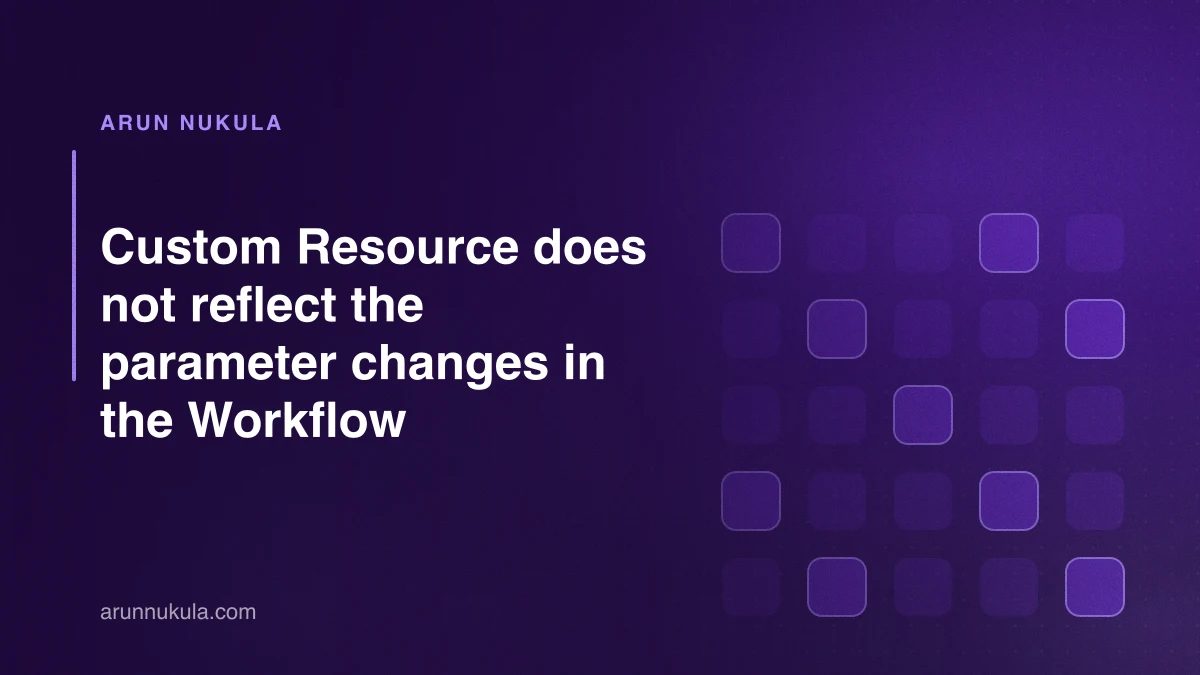 ARUN NUKULA

Custom Resource does not reflect the parameter changes in the Workflow

arunnukula.com